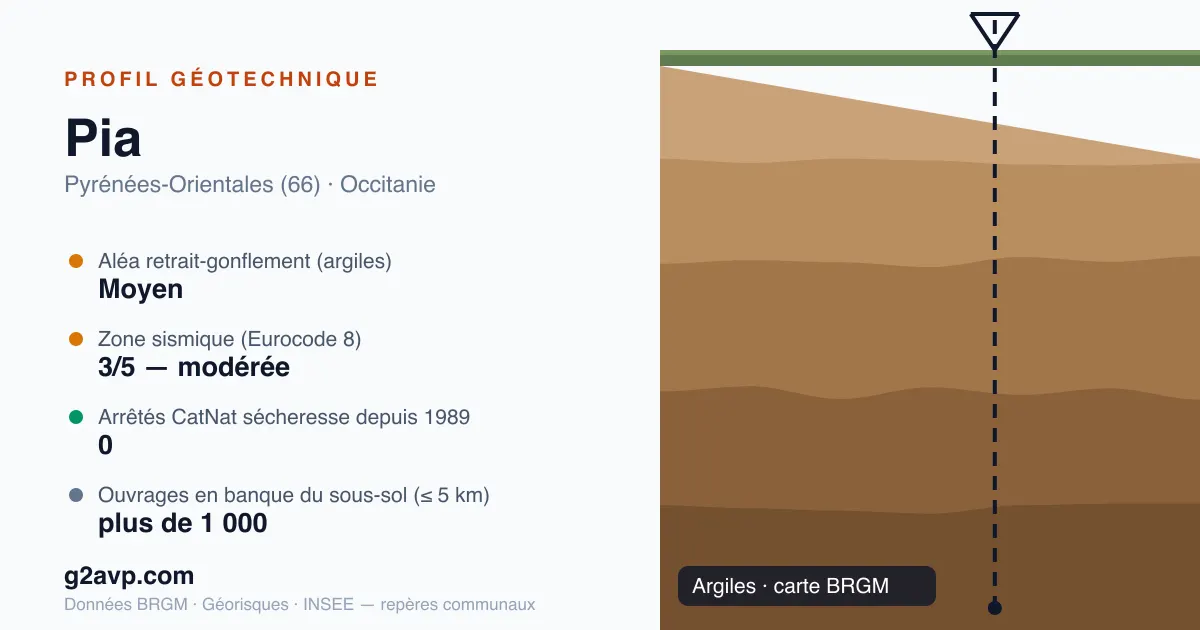 PROFIL GÉOTECHNIQUE

Pia

Pyrénées-Orientales (66) · Occitanie

Aléa retrait-gonflement (argiles)
Moyen

Zone sismique (Eurocode 8)
3/5 — modérée

Arrêtés CatNat sécheresse depuis 1989
0

Ouvrages en banque du sous-sol (≤ 5 km)
plus de 1 000

g2avp.com

Données BRGM · Géorisques · INSEE — repères communaux

Argiles · carte BRGM